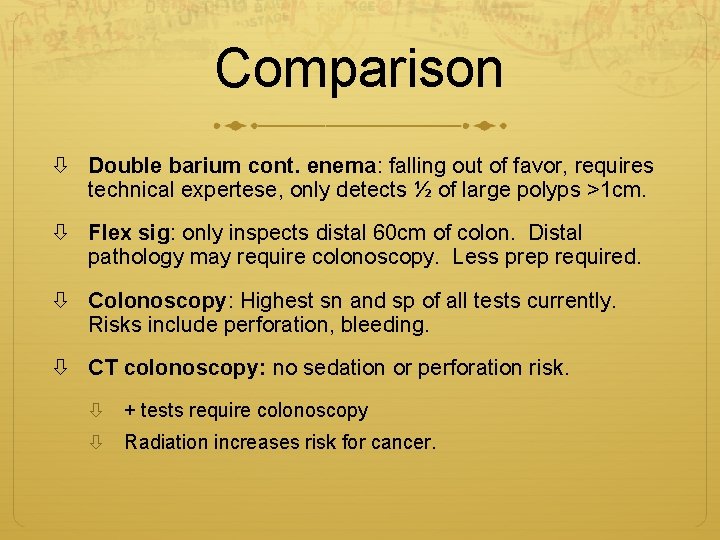 Comparison

Double barium cont. enema: falling out of favor, requires technical expertese, only detects ½ of large polyps >1cm.

Flex sig: only inspects distal 60cm of colon. Distal pathology may require colonoscopy. Less prep required.

Colonoscopy: Highest sn and sp of all tests currently. Risks include perforation, bleeding.

CT colonoscopy: no sedation or perforation risk.

+ tests require colonoscopy

Radiation increases risk for cancer.